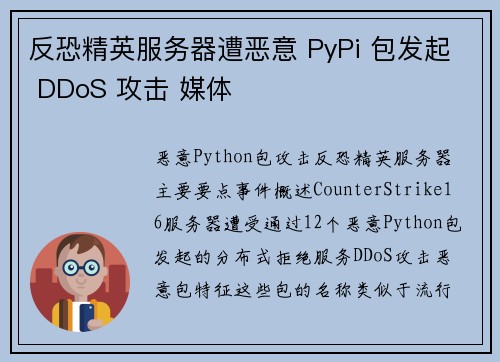 反恐精英服务器遭恶意 PyPi 包发起 DDoS 攻击 媒体

恶意Python包攻击反恐精英服务器主要要点事件概述CounterStrike16服务器遭受通过12个恶意Python包发起的分布式拒绝服务DDoS攻击恶意包特征这些包的名称类似于流行